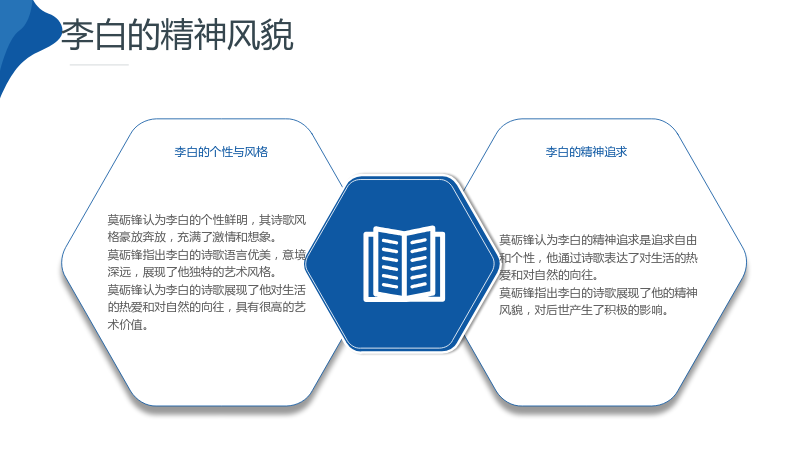 李白的精神风貌

李白的个性与风格

莫砺锋认为李白的个性鲜明，其诗歌风格豪放奔放，充满了激情和想象。
莫砺锋指出李白的诗歌语言优美，意境深远，展现了他独特的艺术风格。
莫砺锋认为李白的诗歌展现了他对生活的热爱和对自然的向往，具有很高的艺术价值。

李白的精神追求

莫砺锋认为李白的精神追求是追求自由和个性，他通过诗歌表达了对生活的热爱和对自然的向往。
莫砺锋指出李白的诗歌展现了他的精神风貌，对后世产生了积极的影响。